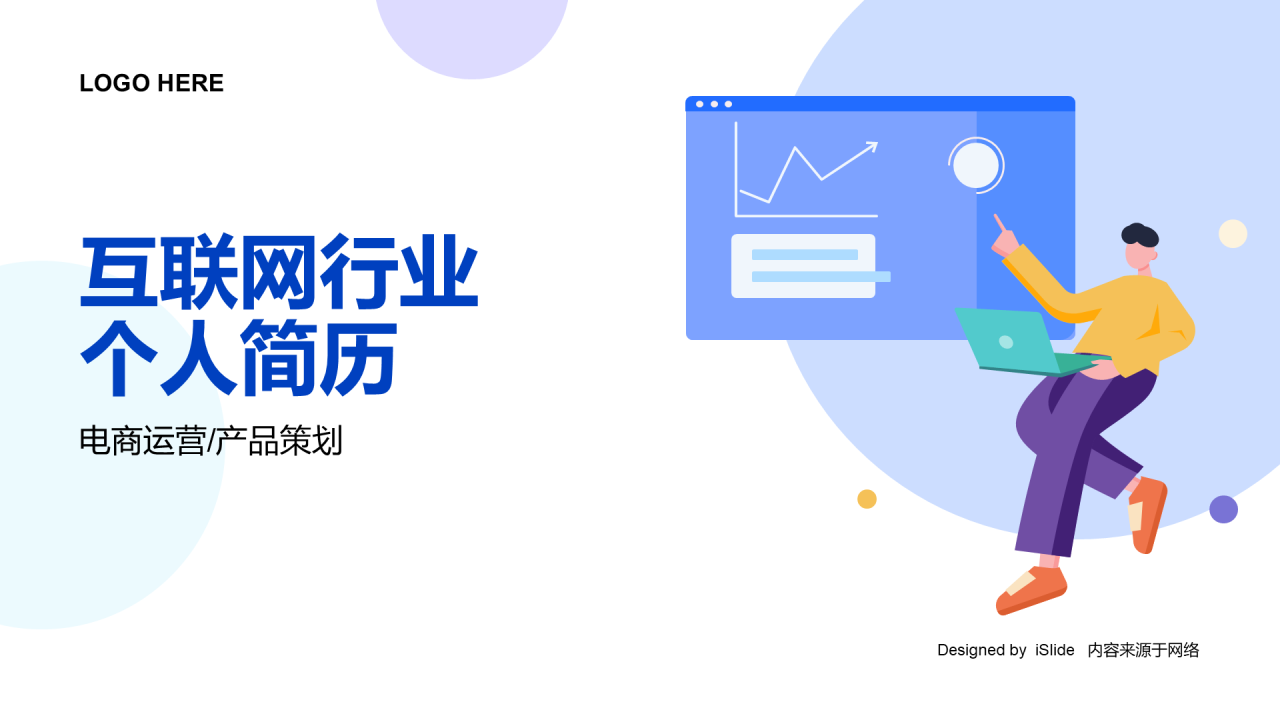 LOGO HERE

互联网行业
个人简历

电商运营/产品策划

Designed by iSlide 内容来源于网络